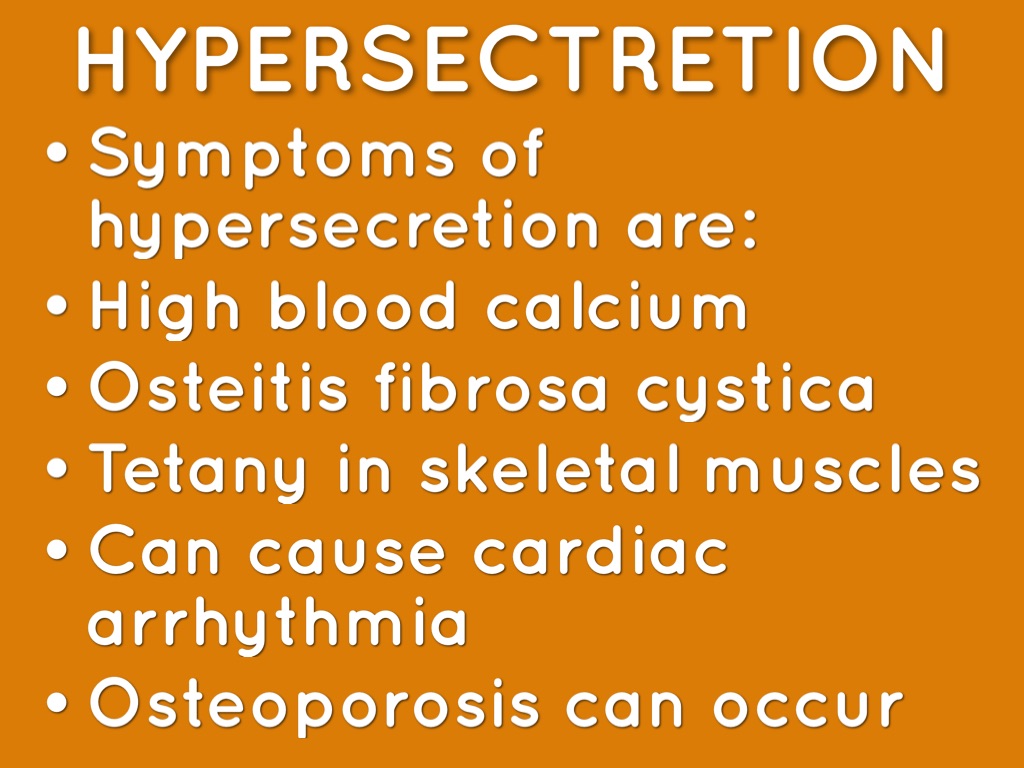 HYPERSECTRETION

• Symptoms of hypersecretion are:
• High blood calcium
• Osteitis fibrosa cystica
• Tetany in skeletal muscles
• Can cause cardiac arrhythmia
• Osteoporosis can occur